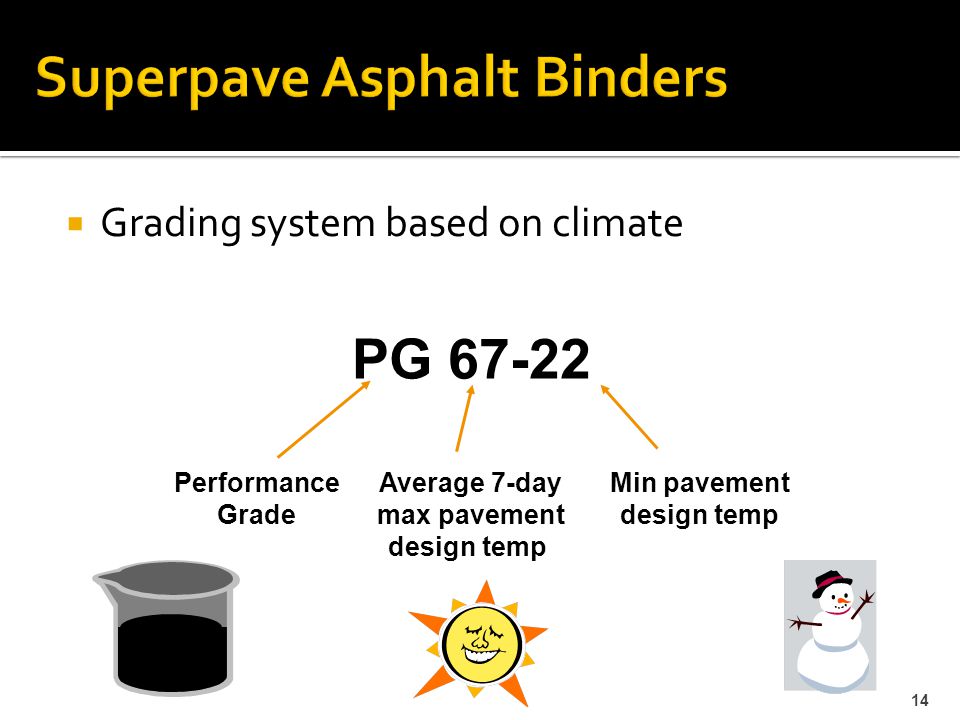 Superpave Asphalt Binders

▪ Grading system based on climate

PG 67-22

Performance Grade

Average 7-day max pavement design temp

Min pavement design temp

14